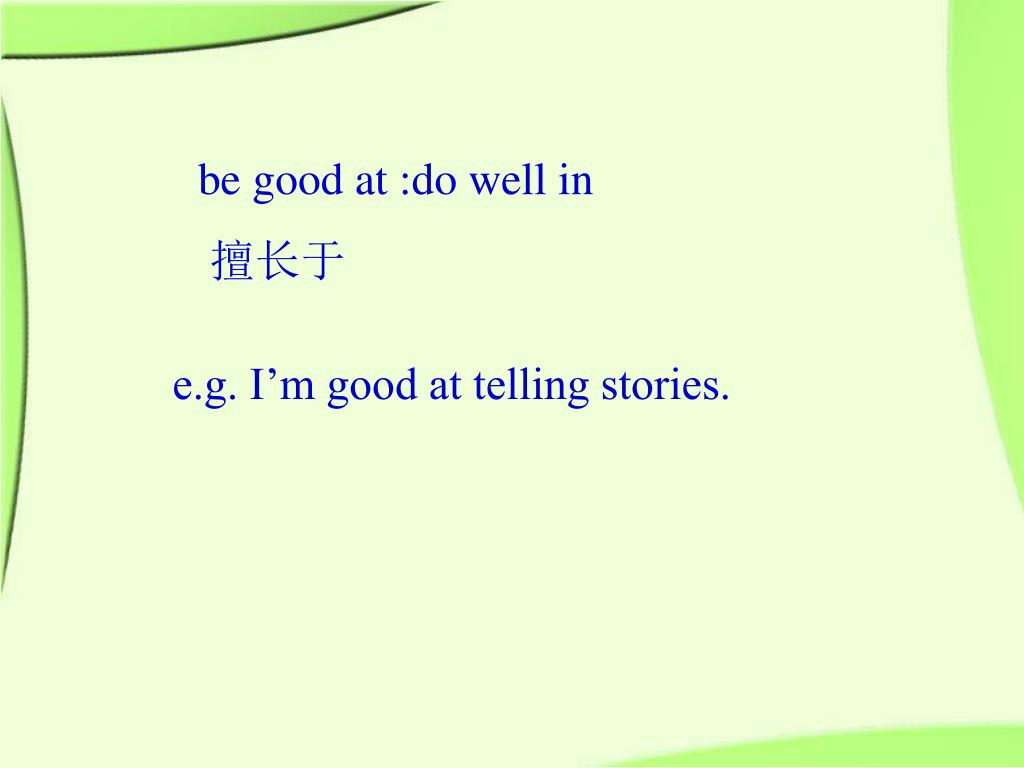 be good at :do well in
擅长于

e.g. I’m good at telling stories.